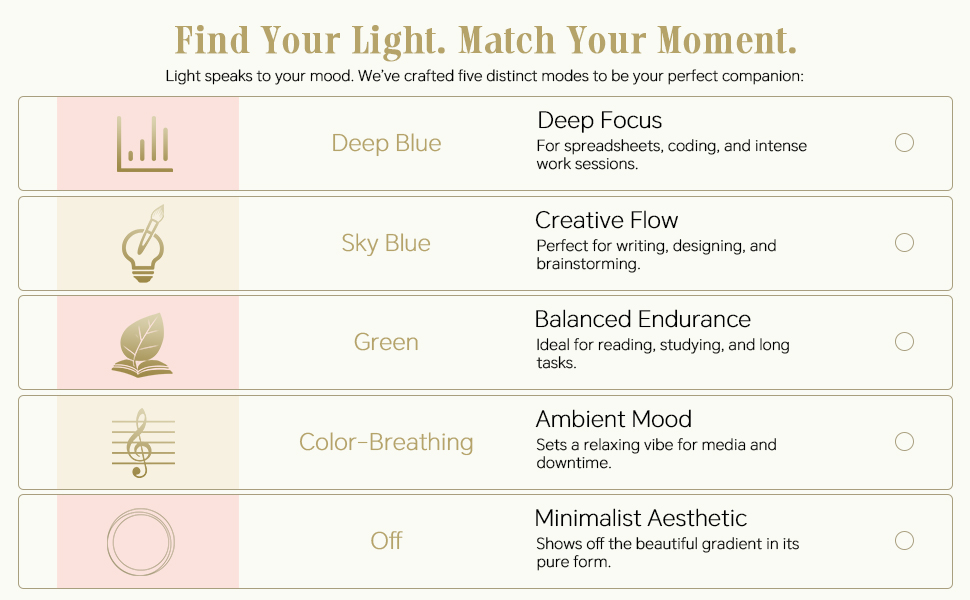 Find Your Light. Match Your Moment.

Light speaks to your mood. We've crafted five distinct modes to be your perfect companion:

Deep Blue
Deep Focus
For spreadsheets, coding, and intense work sessions.

Sky Blue
Creative Flow
Perfect for writing, designing, and brainstorming.

Green
Balanced Endurance
Ideal for reading, studying, and long tasks.

Color-Breathing
Ambient Mood
Sets a relaxing vibe for media and downtime.

Off
Minimalist Aesthetic
Shows off the beautiful gradient in its pure form.